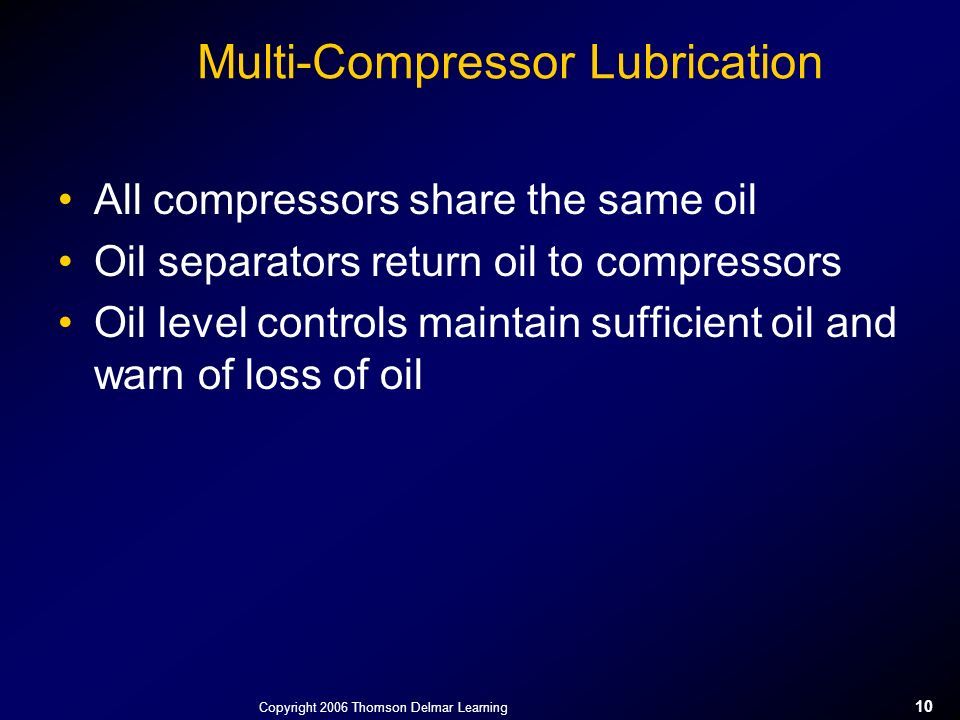 Multi-Compressor Lubrication

• All compressors share the same oil
• Oil separators return oil to compressors
• Oil level controls maintain sufficient oil and warn of loss of oil

Copyright 2006 Thomson Delmar Learning

10